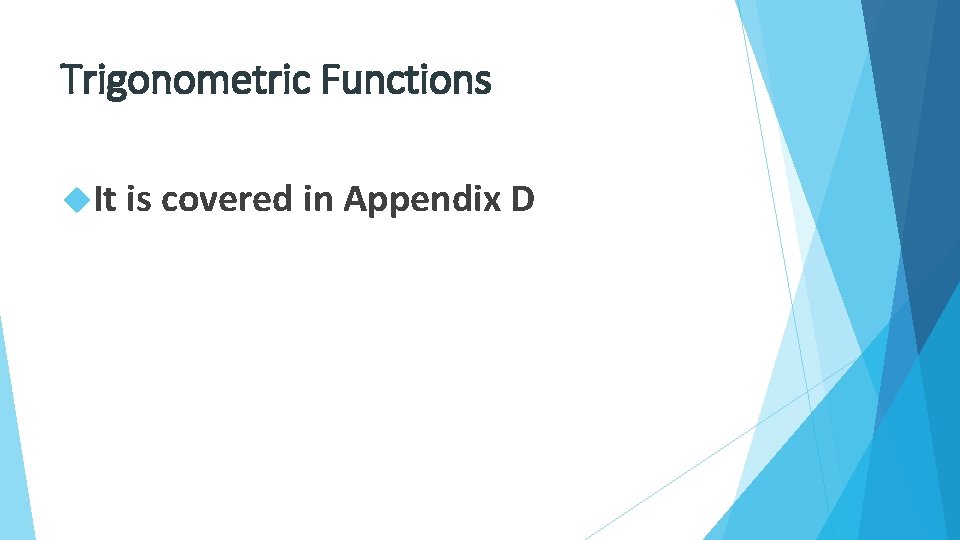 Trigonometric Functions

It is covered in Appendix D